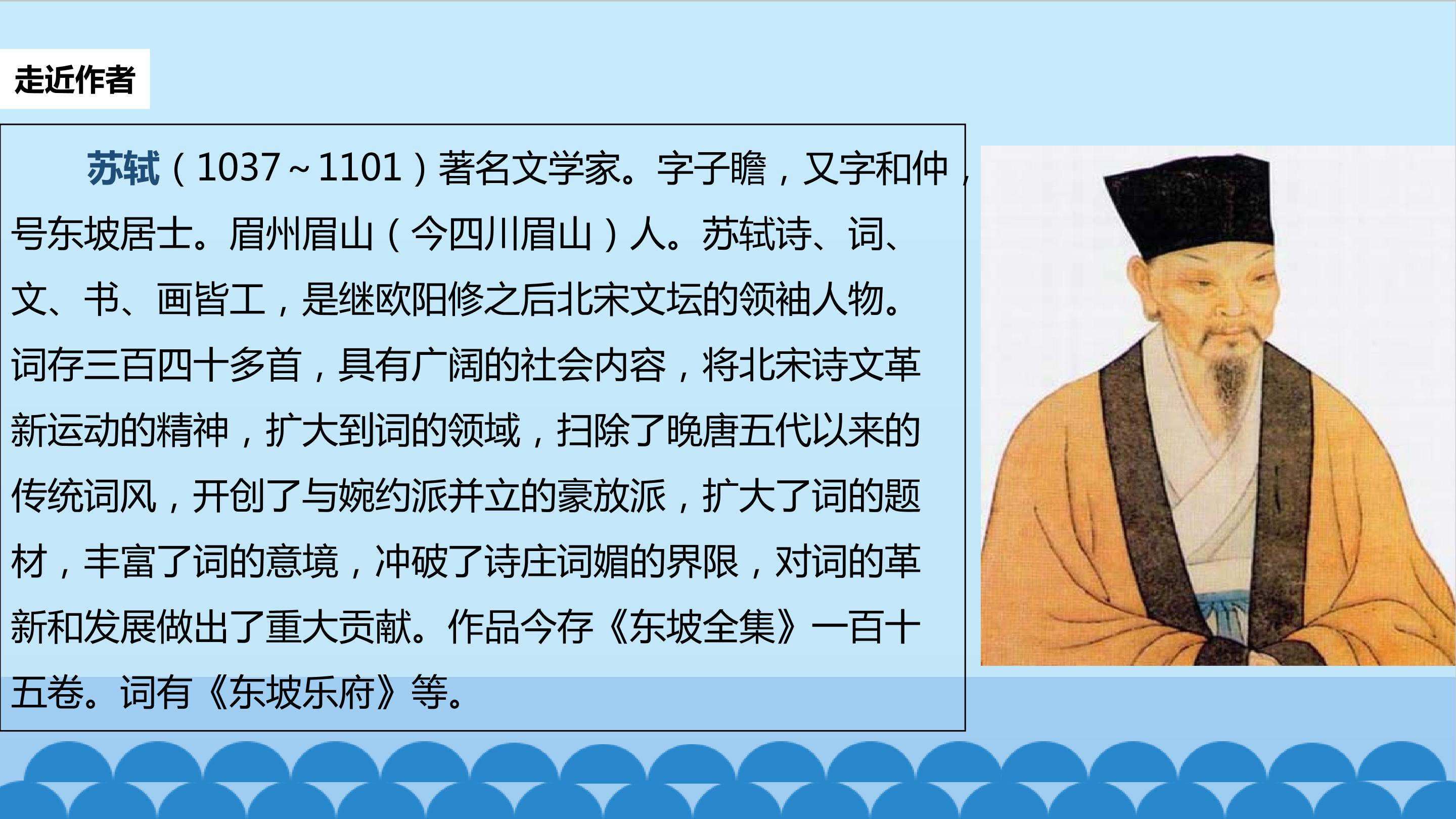 走近作者

苏轼（1037～1101）著名文学家。字子瞻，又字和仲，号东坡居士。眉州眉山（今四川眉山）人。苏轼诗、词、文、书、画皆工，是继欧阳修之后北宋文坛的领袖人物。词存三百四十多首，具有广阔的社会内容，将北宋诗文革新运动的精神，扩大到词的领域，扫除了晚唐五代以来的传统词风，开创了与婉约派并立的豪放派，扩大了词的题材，丰富了词的意境，冲破了诗庄词媚的界限，对词的革新和发展做出了重大贡献。作品今存《东坡全集》一百十五卷。词有《东坡乐府》等。